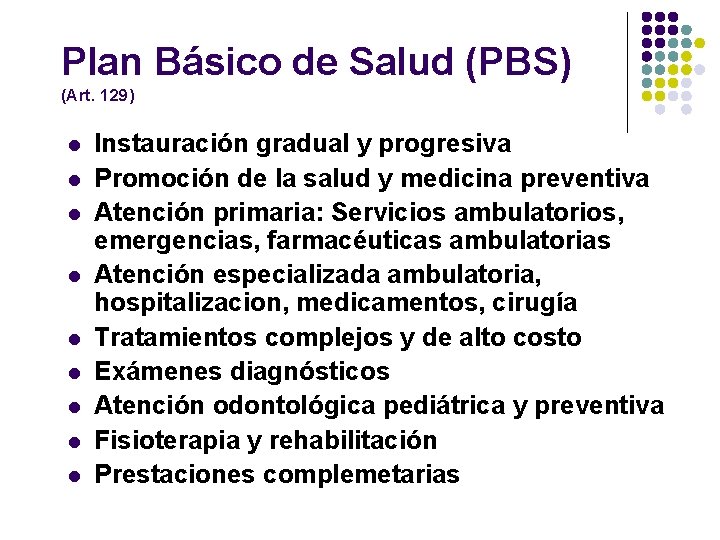 Plan Básico de Salud (PBS)
(Art. 129)

- Instauración gradual y progresiva
- Promoción de la salud y medicina preventiva
- Atención primaria: Servicios ambulatorios, emergencias, farmacéuticas ambulatorias
- Atención especializada ambulatoria, hospitalizacion, medicamentos, cirugía
- Tratamientos complejos y de alto costo
- Exámenes diagnósticos
- Atención odontológica pediátrica y preventiva
- Fisioterapia y rehabilitación
- Prestaciones complemetarias